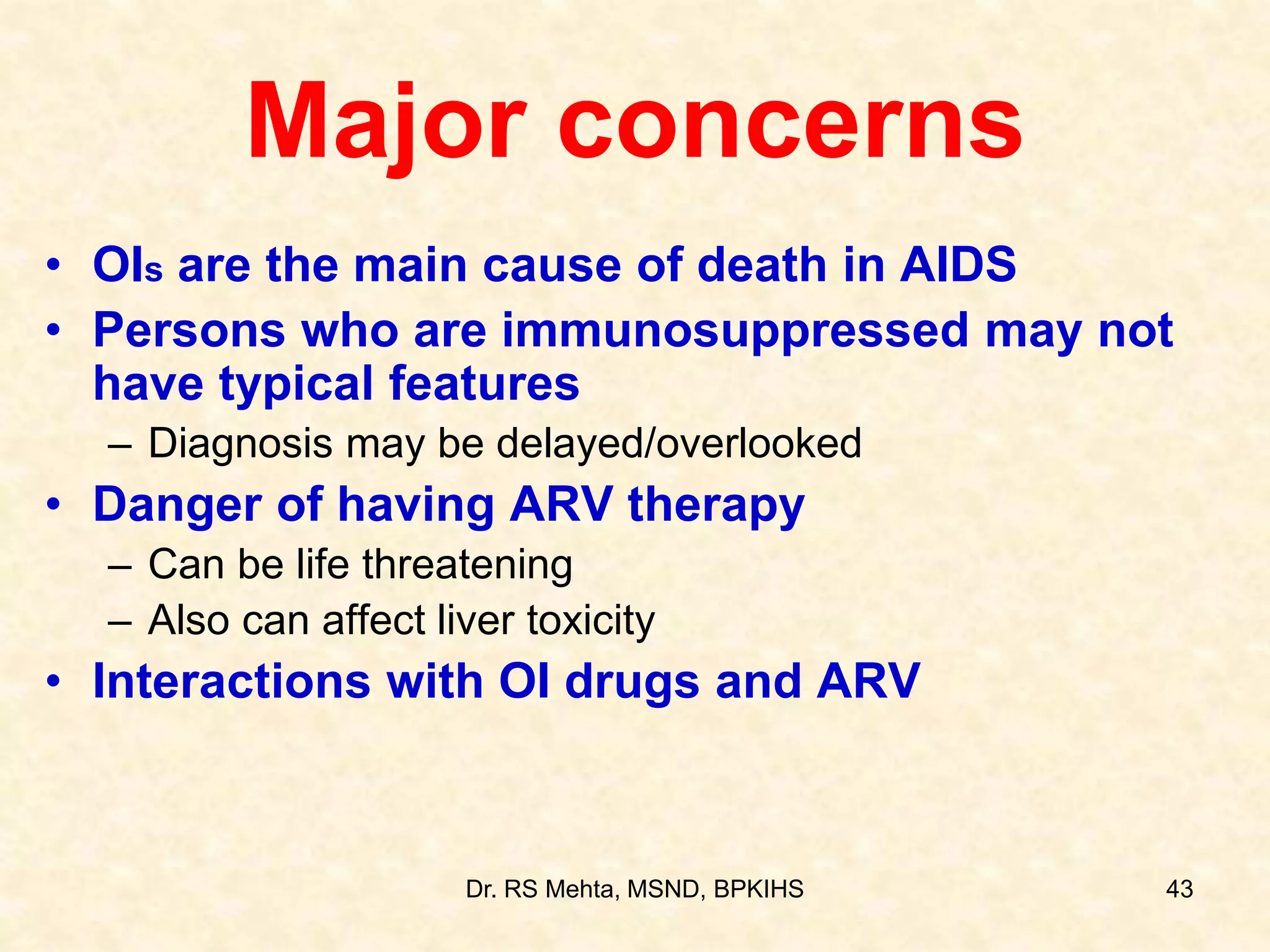 Major concerns

• OIs are the main cause of death in AIDS
• Persons who are immunosuppressed may not have typical features
– Diagnosis may be delayed/overlooked
• Danger of having ARV therapy
– Can be life threatening
– Also can affect liver toxicity
• Interactions with OI drugs and ARV

Dr. RS Mehta, MSND, BPKIHS

43